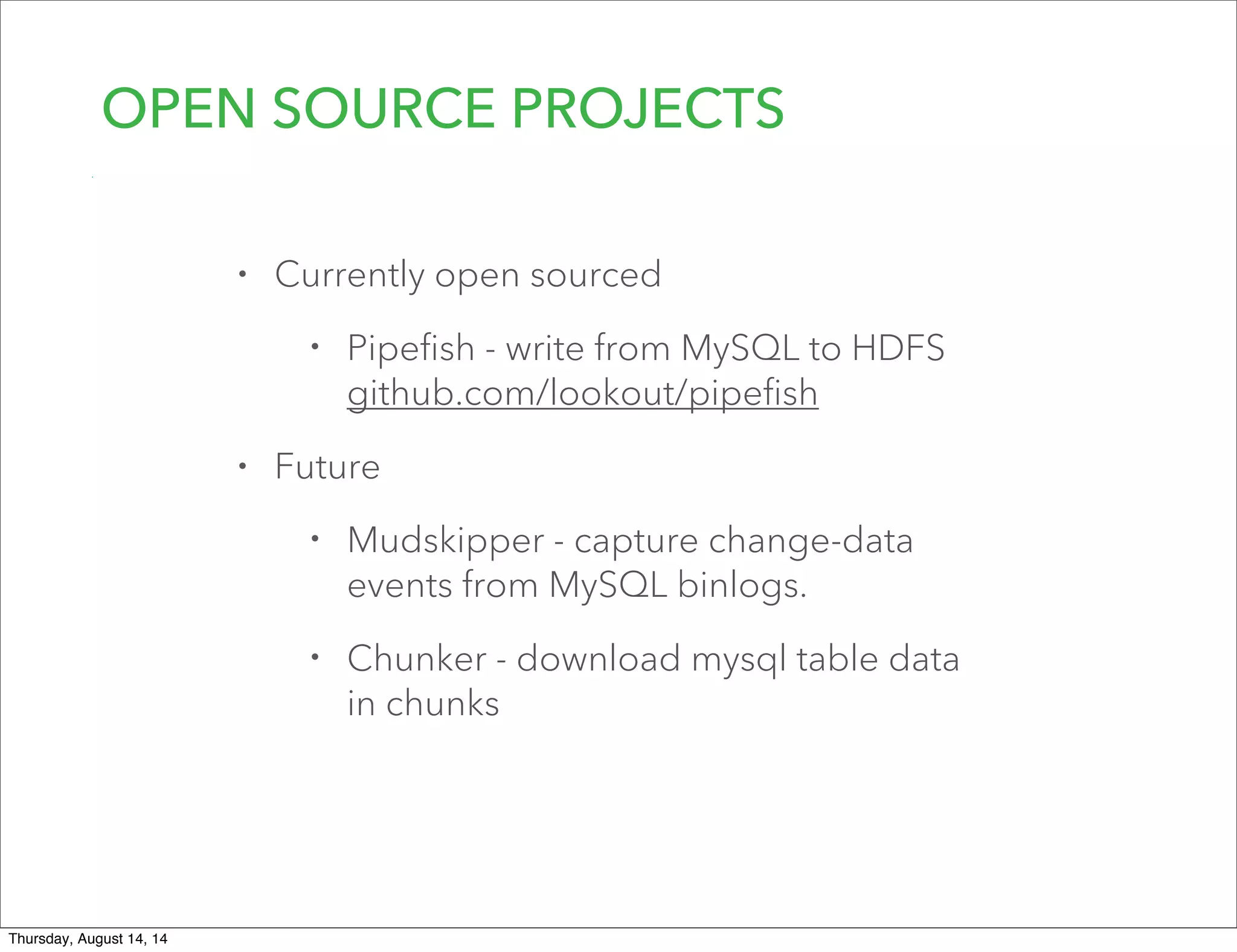 OPEN SOURCE PROJECTS

• Currently open sourced

• Pipefish - write from MySQL to HDFS github.com/lookout/pipefish

• Future

• Mudskipper - capture change-data events from MySQL binlogs.

• Chunker - download mysql table data in chunks

Thursday, August 14, 14